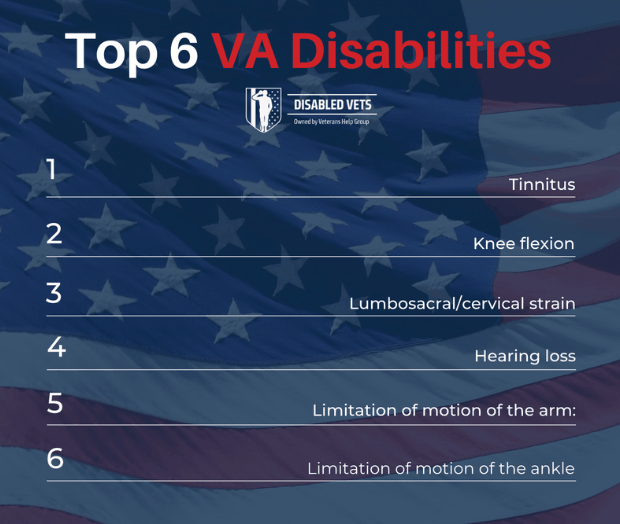 Top 6 VA Disabilities

DISABLED VETS
Owned by Veterans Help Group

1
Tinnitus

2
Knee flexion

3
Lumbosacral/cervical strain

4
Hearing loss

5
Limitation of motion of the arm:

6
Limitation of motion of the ankle